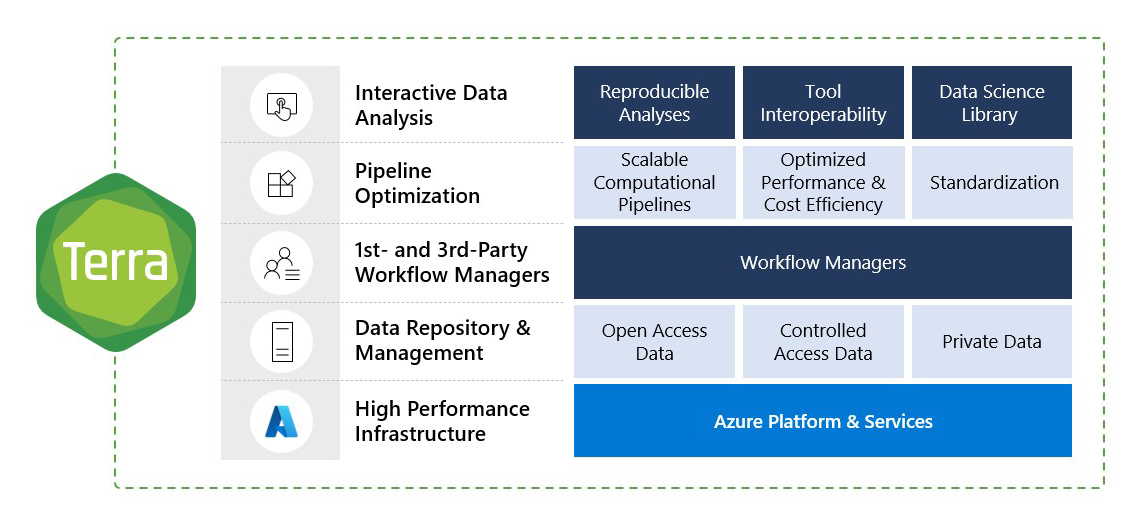 Terra

Interactive Data Analysis

Reproducible Analyses

Tool Interoperability

Data Science Library

Pipeline Optimization

Scalable Computational Pipelines

Optimized Performance & Cost Efficiency

Standardization

1st- and 3rd-Party Workflow Managers

Workflow Managers

Data Repository & Management

Open Access Data

Controlled Access Data

Private Data

High Performance Infrastructure

Azure Platform & Services